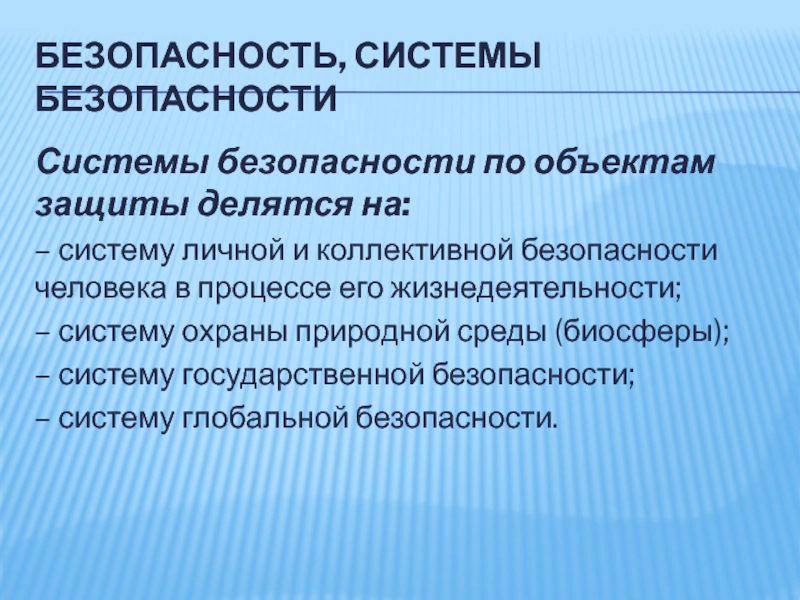 БЕЗОПАСНОСТЬ, СИСТЕМЫ БЕЗОПАСНОСТИ

Системы безопасности по объектам защиты делятся на:

– систему личной и коллективной безопасности человека в процессе его жизнедеятельности;

– систему охраны природной среды (биосферы);

– систему государственной безопасности;

– систему глобальной безопасности.